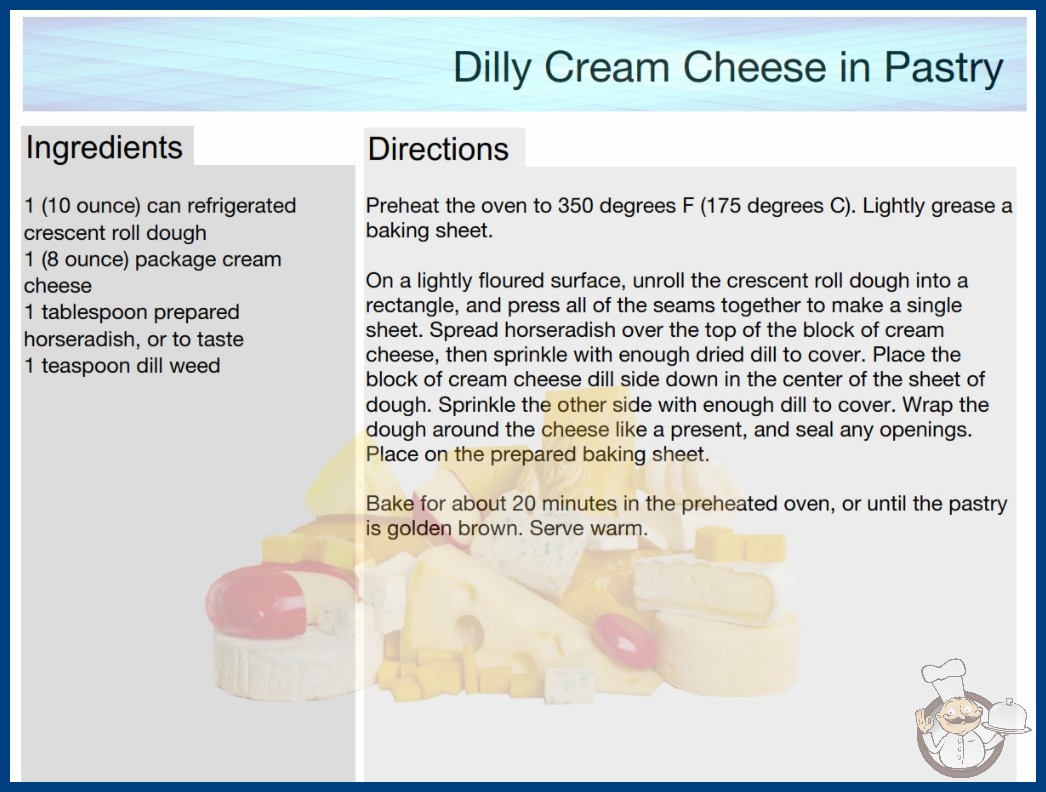 Dilly Cream Cheese in Pastry

Ingredients

1 (10 ounce) can refrigerated crescent roll dough
1 (8 ounce) package cream cheese
1 tablespoon prepared horseradish, or to taste
1 teaspoon dill weed

Directions

Preheat the oven to 350 degrees F (175 degrees C). Lightly grease a baking sheet.

On a lightly floured surface, unroll the crescent roll dough into a rectangle, and press all of the seams together to make a single sheet. Spread horseradish over the top of the block of cream cheese, then sprinkle with enough dried dill to cover. Place the block of cream cheese dill side down in the center of the sheet of dough. Sprinkle the other side with enough dill to cover. Wrap the dough around the cheese like a present, and seal any openings. Place on the prepared baking sheet.

Bake for about 20 minutes in the preheated oven, or until the pastry is golden brown. Serve warm.